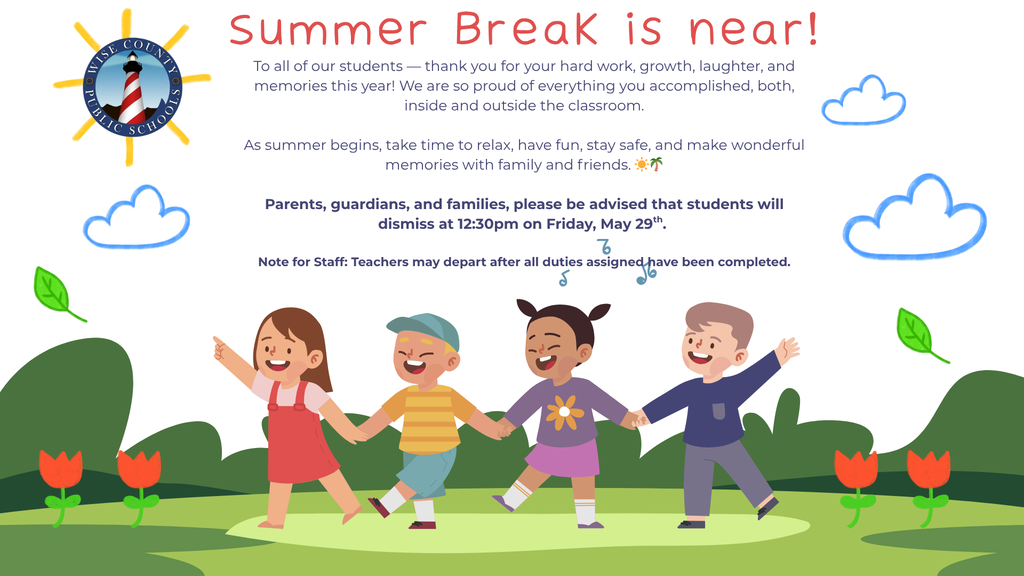 WISE COUNTY PUBLIC SCHOOLS

Summer Break is near!

To all of our students — thank you for your hard work, growth, laughter, and memories this year! We are so proud of everything you accomplished, both, inside and outside the classroom.

As summer begins, take time to relax, have fun, stay safe, and make wonderful memories with family and friends. ☀️🌴

Parents, guardians, and families, please be advised that students will dismiss at 12:30pm on Friday, May 29$^{th}$.

Note for Staff: Teachers may depart after all duties assigned have been completed.